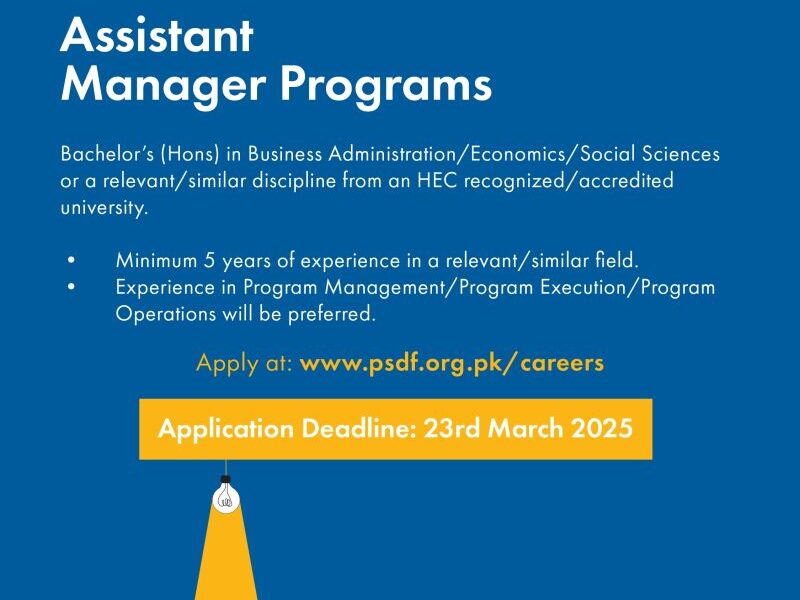 Assistant
Manager Programs

Bachelor's (Hons) in Business Administration/Economics/Social Sciences or a relevant/similar discipline from an HEC recognized/accredited university.

• Minimum 5 years of experience in a relevant/similar field.
• Experience in Program Management/Program Execution/Program Operations will be preferred.

Apply at: www.psdf.org.pk/careers

Application Deadline: 23rd March 2025